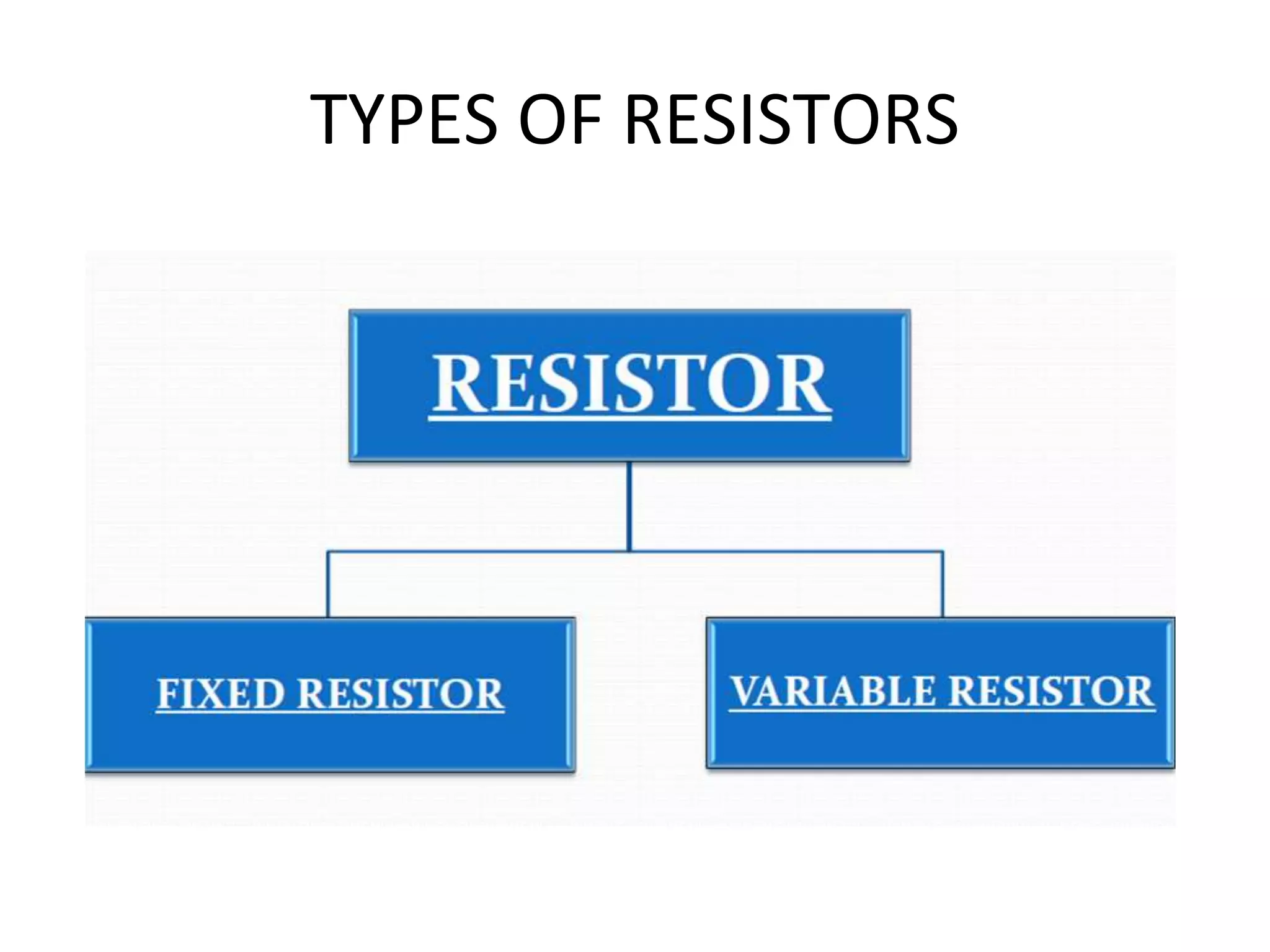 TYPES OF RESISTORS

RESISTOR

FIXED RESISTOR

VARIABLE RESISTOR